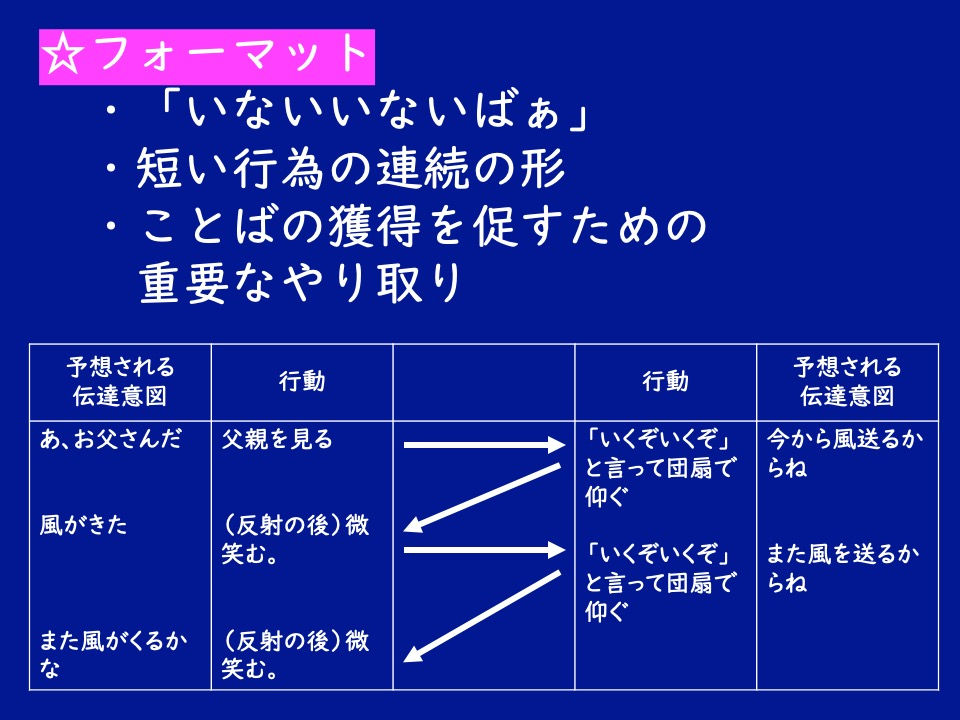 ☆フォーマット

・「いないいないばぁ」

・短い行為の連続の形

・ことばの獲得を促すための重要なやり取り

| 予想される伝達意図 | 行動 |  | 行動 | 予想される伝達意図 |
|---|---|---|---|---|
| あ、お父さんだ | 父親を見る |  | 「いくぞいくぞ」と言って団扇で仰ぐ | 今から風送るからね |
| 風がきた | （反射の後）微笑む。 |  | 「いくぞいくぞ」と言って団扇で仰ぐ | また風を送るからね |
| また風がくるかな | （反射の後）微笑む。 |  |  |  |